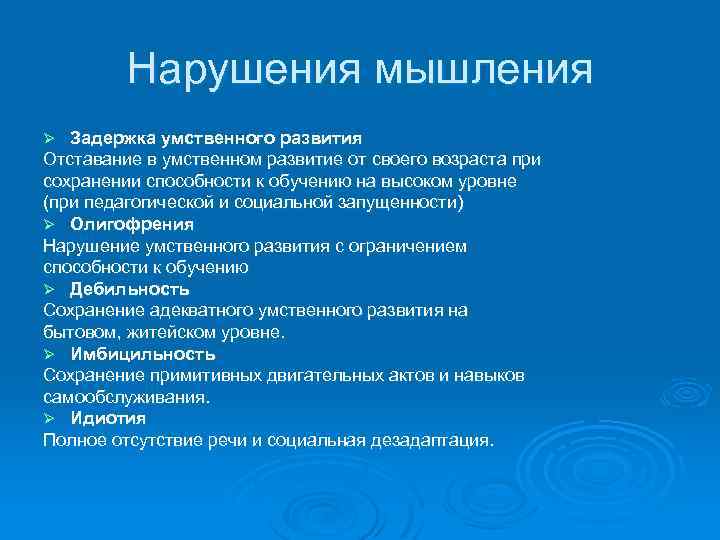 Нарушения мышления

➢ Задержка умственного развития
Отставание в умственном развитие от своего возраста при сохранении способности к обучению на высоком уровне (при педагогической и социальной запущенности)
➢ Олигофрения
Нарушение умственного развития с ограничением способности к обучению
➢ Дебильность
Сохранение адекватного умственного развития на бытовом, житейском уровне.
➢ Имбицильность
Сохранение примитивных двигательных актов и навыков самообслуживания.
➢ Идиотия
Полное отсутствие речи и социальная дезадаптация.